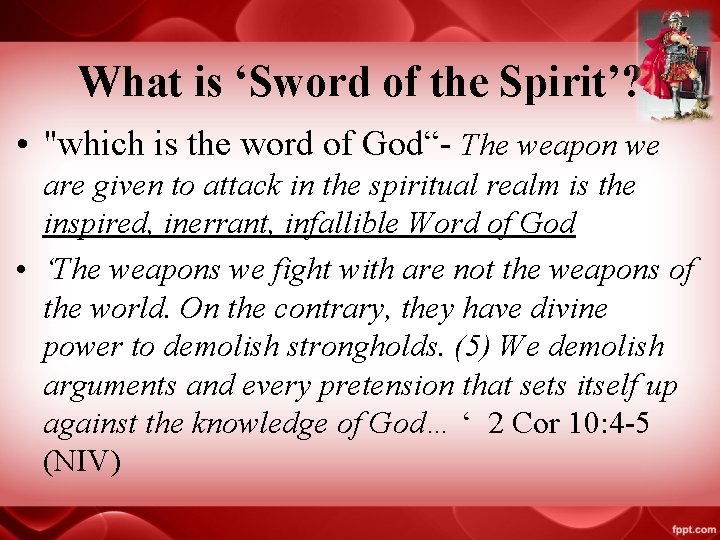 What is ‘Sword of the Spirit’?

• "which is the word of God“- The weapon we are given to attack in the spiritual realm is the inspired, inerrant, infallible Word of God

• ‘The weapons we fight with are not the weapons of the world. On the contrary, they have divine power to demolish strongholds. (5) We demolish arguments and every pretension that sets itself up against the knowledge of God… ‘ 2 Cor 10:4-5 (NIV)

fppt.com